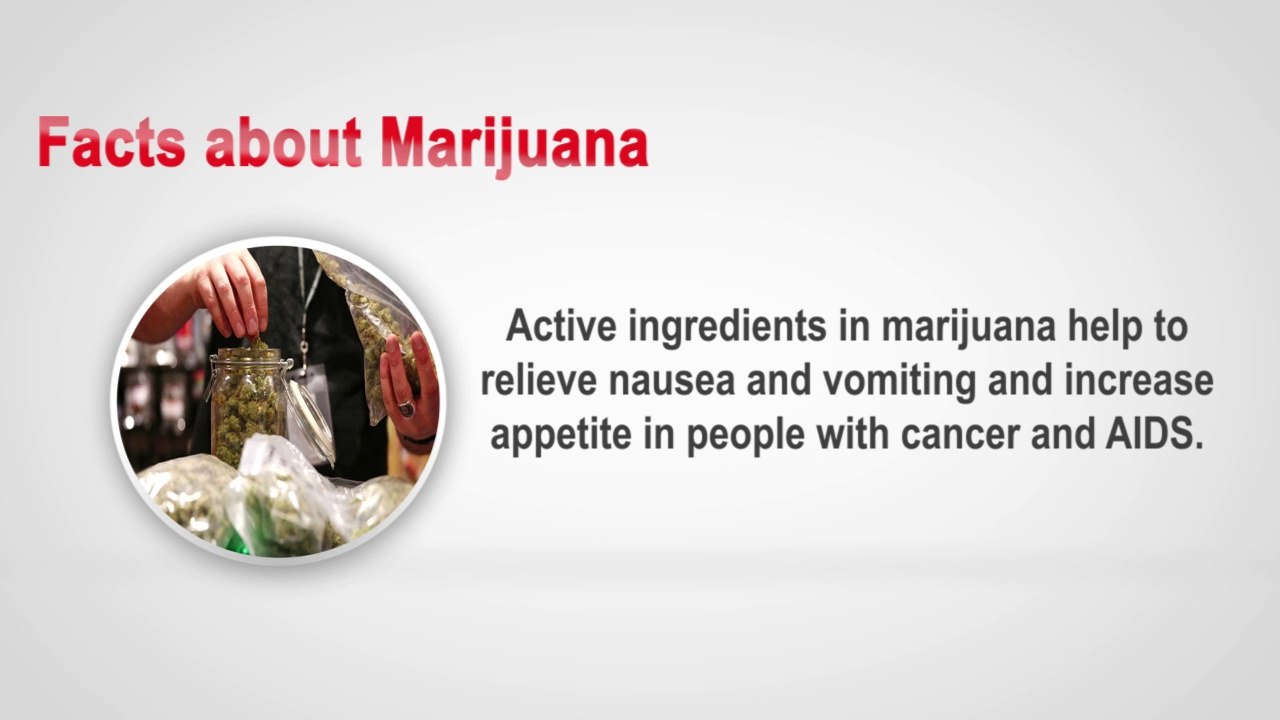 Facts about Marijuana

Active ingredients in marijuana help to relieve nausea and vomiting and increase appetite in people with cancer and AIDS.